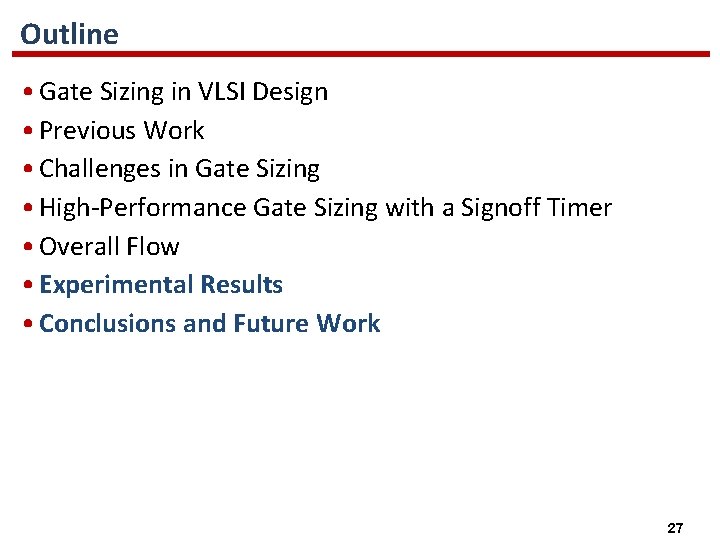 Outline

• Gate Sizing in VLSI Design
• Previous Work
• Challenges in Gate Sizing
• High-Performance Gate Sizing with a Signoff Timer
• Overall Flow
• Experimental Results
• Conclusions and Future Work

27